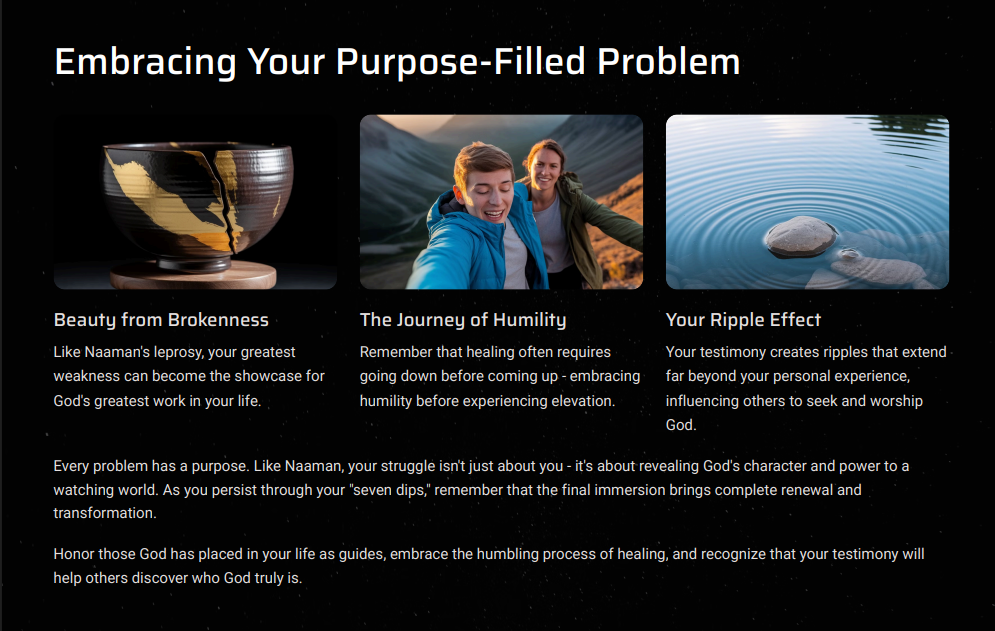 Embracing Your Purpose-Filled Problem

Beauty from Brokenness

Like Naaman's leprosy, your greatest weakness can become the showcase for God's greatest work in your life.

The Journey of Humility

Remember that healing often requires going down before coming up - embracing humility before experiencing elevation.

Your Ripple Effect

Your testimony creates ripples that extend far beyond your personal experience, influencing others to seek and worship God.

Every problem has a purpose. Like Naaman, your struggle isn't just about you - it's about revealing God's character and power to a watching world. As you persist through your "seven dips," remember that the final immersion brings complete renewal and transformation.

Honor those God has placed in your life as guides, embrace the humbling process of healing, and recognize that your testimony will help others discover who God truly is.